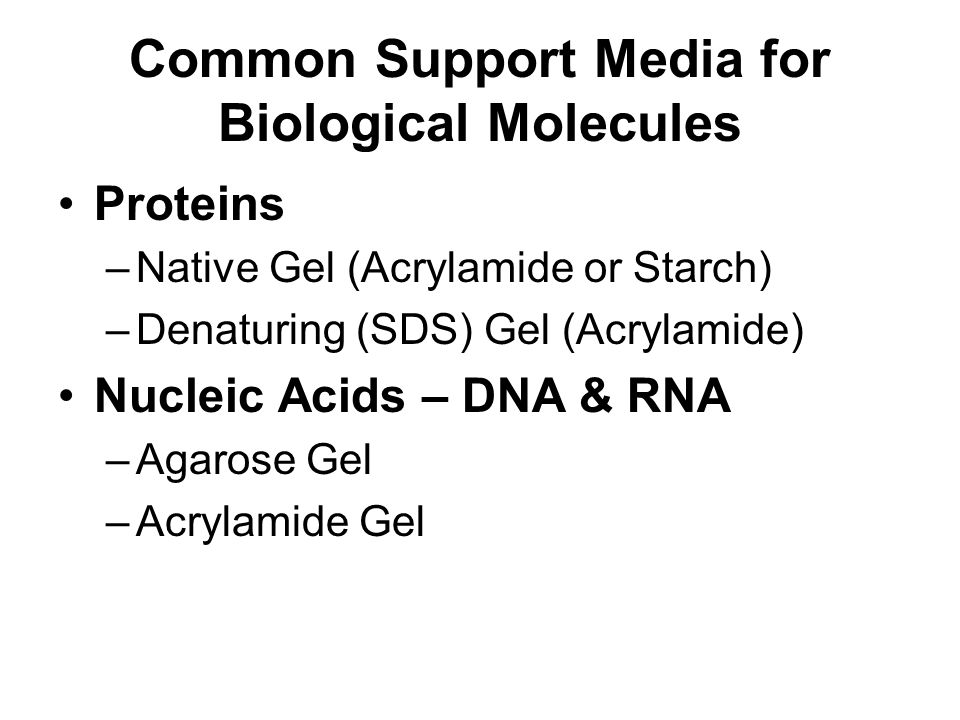 Common Support Media for Biological Molecules

• Proteins
– Native Gel (Acrylamide or Starch)
– Denaturing (SDS) Gel (Acrylamide)
• Nucleic Acids – DNA & RNA
– Agarose Gel
– Acrylamide Gel